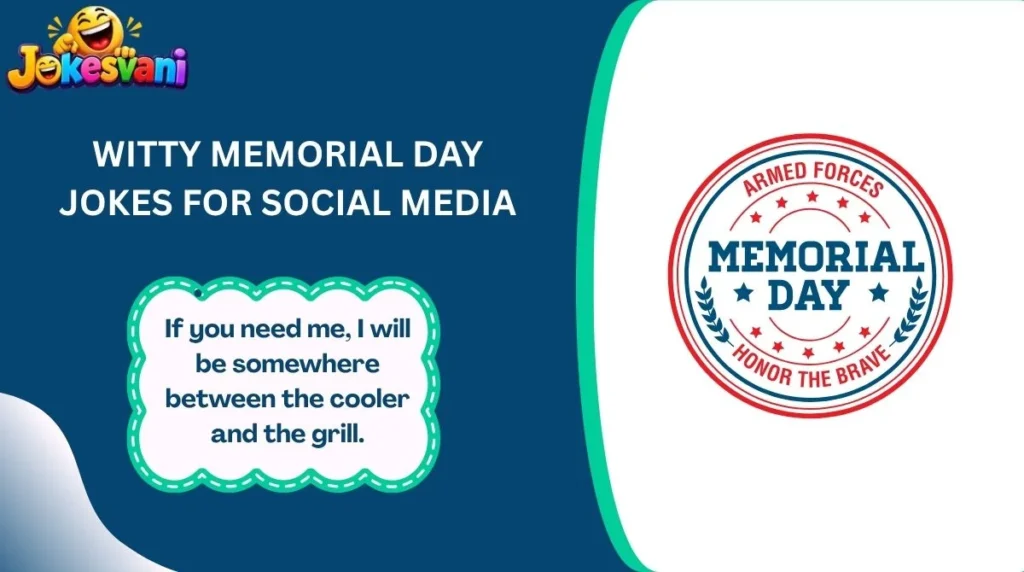 Jokesvani

WITTY MEMORIAL DAY JOKES FOR SOCIAL MEDIA

If you need me, I will be somewhere between the cooler and the grill.

ARMED FORCES

MEMORIAL DAY

HONOR THE BRAVE